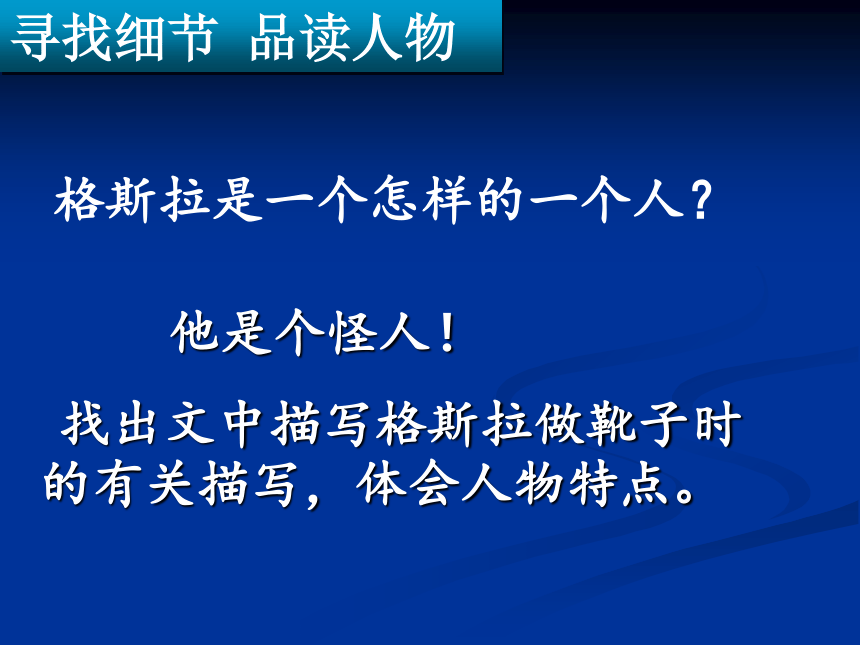 寻找细节 品读人物

格斯拉是一个怎样的一个人？

他是个怪人！

找出文中描写格斯拉做靴子时的有关描写，体会人物特点。